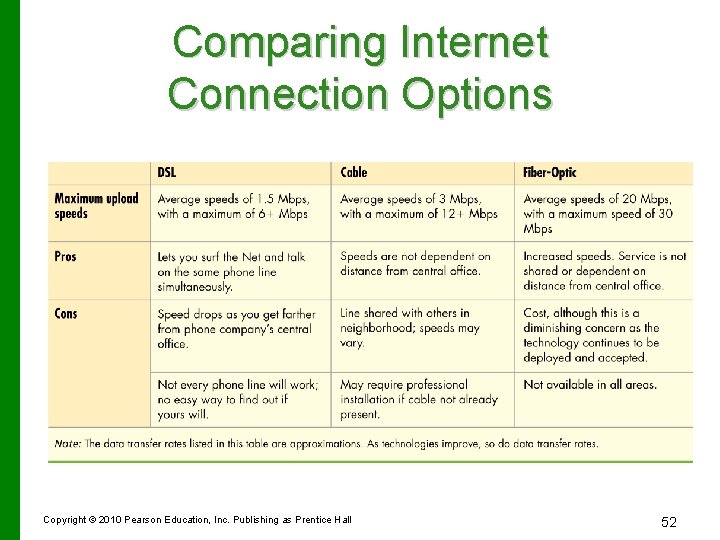 Comparing Internet Connection Options

| | DSL | Cable | Fiber-Optic |
|---|---|---|---|
| Maximum upload speeds | Average speeds of 1.5 Mbps, with a maximum of 6+ Mbps | Average speeds of 3 Mbps, with a maximum of 12+ Mbps | Average speeds of 20 Mbps, with a maximum speed of 30 Mbps |
| Pros | Lets you surf the Net and talk on the same phone line simultaneously. | Speeds are not dependent on distance from central office. | Increased speeds. Service is not shared or dependent on distance from central office. |
| Cons | Speed drops as you get farther from phone company's central office. | Line shared with others in neighborhood; speeds may vary. | Cost, although this is a diminishing concern as the technology continues to be deployed and accepted. |
| | Not every phone line will work; no easy way to find out if yours will. | May require professional installation if cable not already present. | Not available in all areas. |

Note: The data transfer rates listed in this table are approximations. As technologies improve, so do data transfer rates.

Copyright © 2010 Pearson Education, Inc. Publishing as Prentice Hall

52